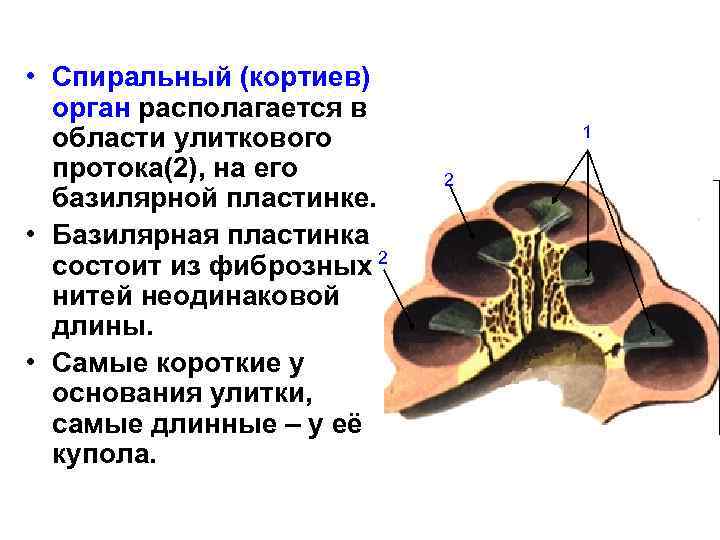 • Спиральный (кортиев) орган располагается в области улиткового протока(2), на его базилярной пластинке.
• Базилярная пластинка состоит из фиброзных нитей неодинаковой длины.
• Самые короткие у основания улитки, самые длинные – у её купола.

1
2
2